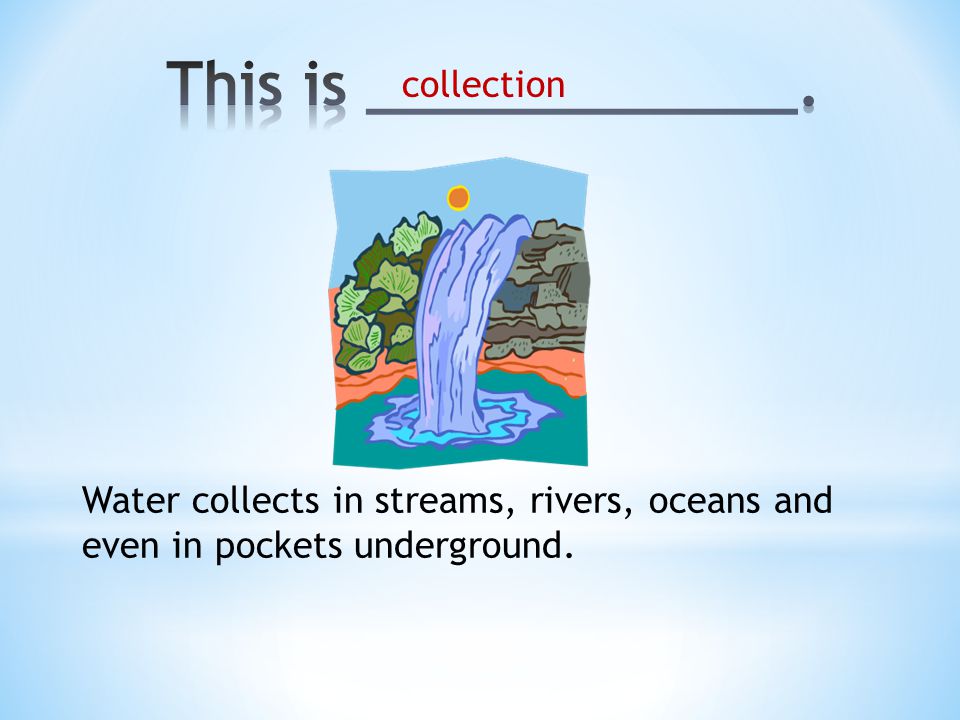 This is collection.

Water collects in streams, rivers, oceans and even in pockets underground.